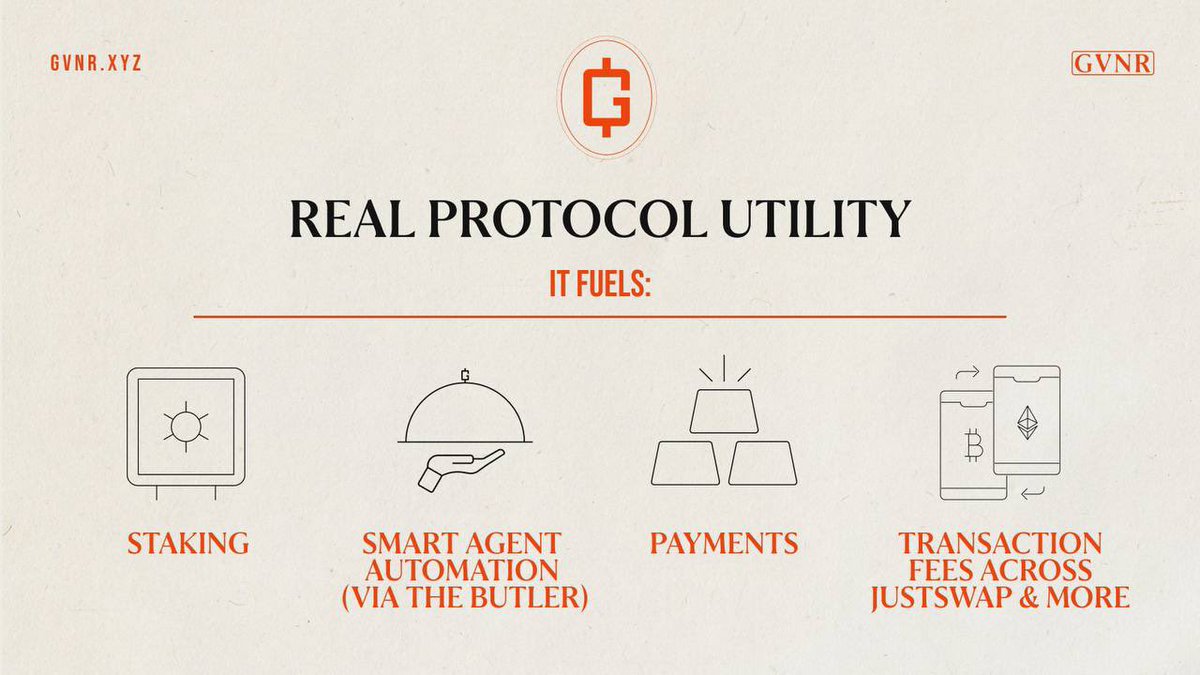 GVNR.XYZ

GVNR

REAL PROTOCOL UTILITY

IT FUELS:

STAKING

SMART AGENT AUTOMATION (VIA THE BUTLER)

PAYMENTS

TRANSACTION FEES ACROSS JUSTSWAP & MORE